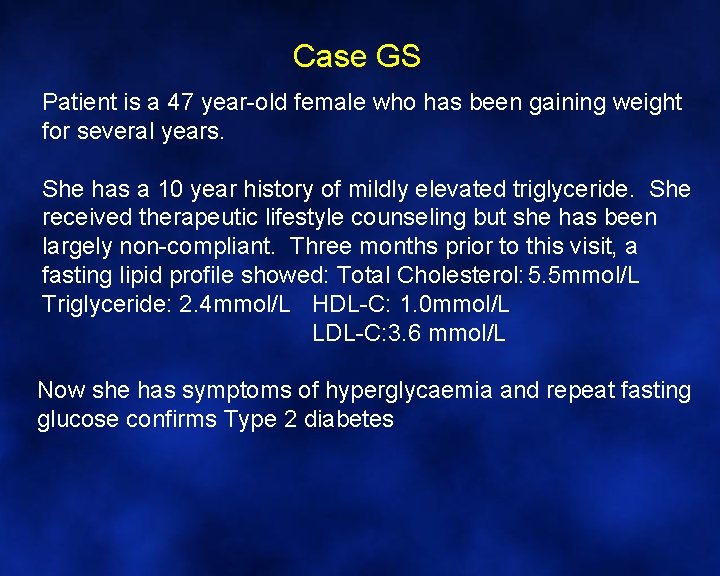 Case GS

Patient is a 47 year-old female who has been gaining weight for several years.

She has a 10 year history of mildly elevated triglyceride. She received therapeutic lifestyle counseling but she has been largely non-compliant. Three months prior to this visit, a fasting lipid profile showed: Total Cholesterol: 5.5mmol/L
Triglyceride: 2.4mmol/L HDL-C: 1.0mmol/L
LDL-C:3.6 mmol/L

Now she has symptoms of hyperglycaemia and repeat fasting glucose confirms Type 2 diabetes